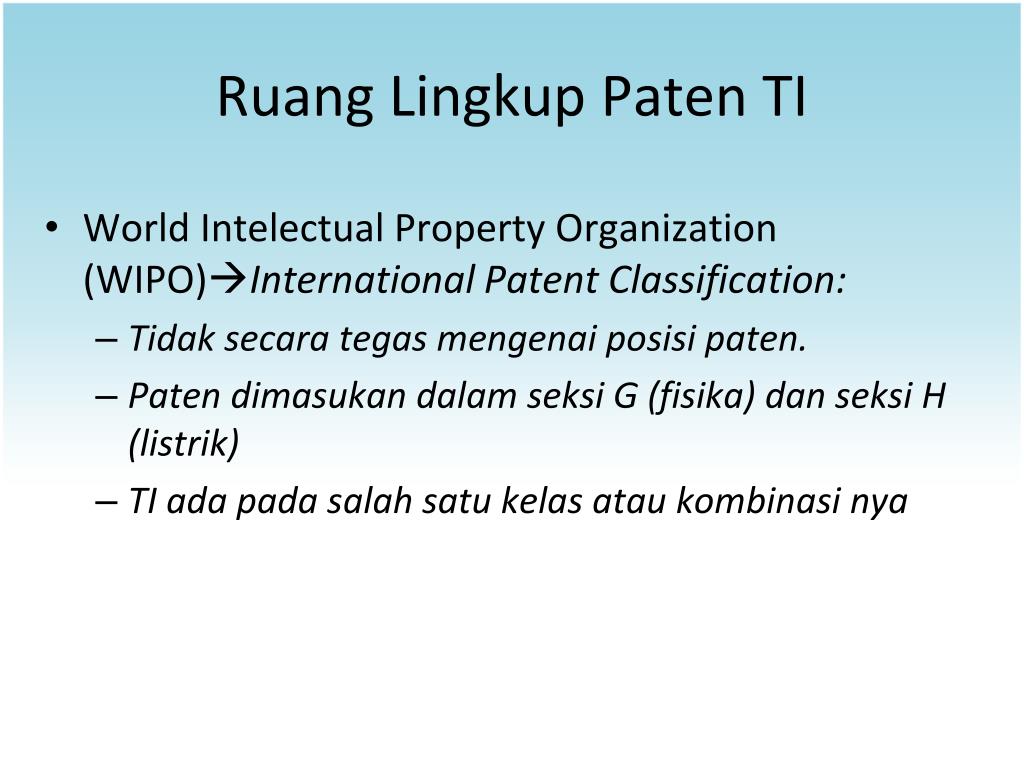 Ruang Lingkup Paten TI

• World Intelectual Property Organization (WIPO)→International Patent Classification:
– Tidak secara tegas mengenai posisi paten.
– Paten dimasukan dalam seksi G (fisika) dan seksi H (listrik)
– TI ada pada salah satu kelas atau kombinasi nya